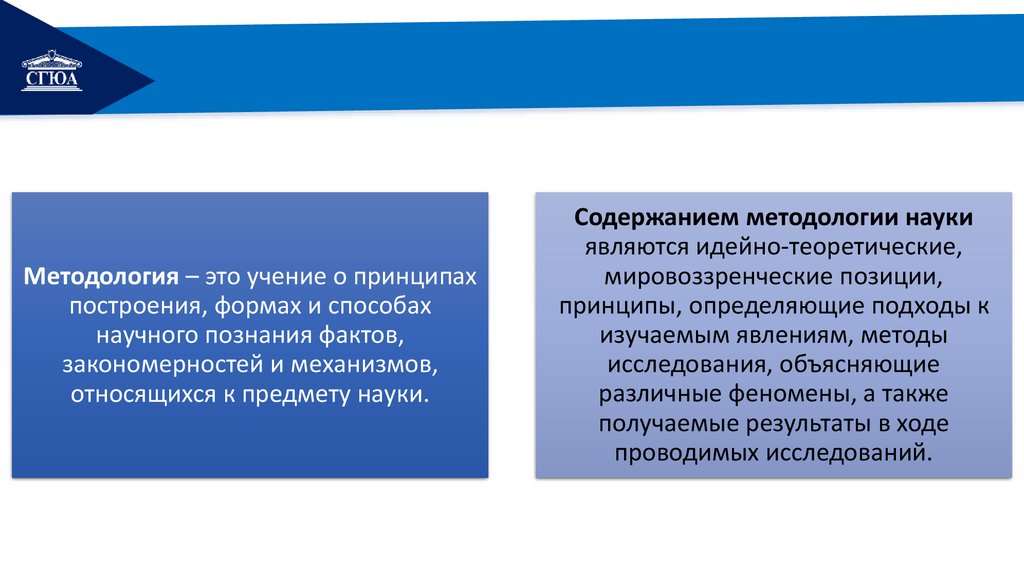 СГЮА

Методология – это учение о принципах построения, формах и способах научного познания фактов, закономерностей и механизмов, относящихся к предмету науки.

Содержанием методологии науки являются идейно-теоретические, мировоззренческие позиции, принципы, определяющие подходы к изучаемым явлениям, методы исследования, объясняющие различные феномены, а также получаемые результаты в ходе проводимых исследований.